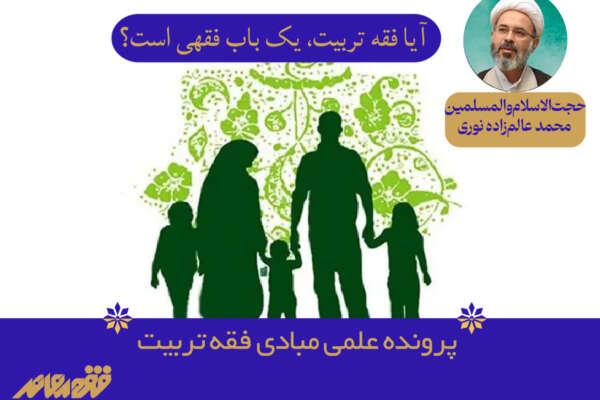 آیا فقه تربیت، یک باب فقهی است؟

حجت‌الاسلام‌والمسلمین
محمد عالم‌زاده نوری

پرونده علمی مبادی فقه تربیت

فقه معاصر